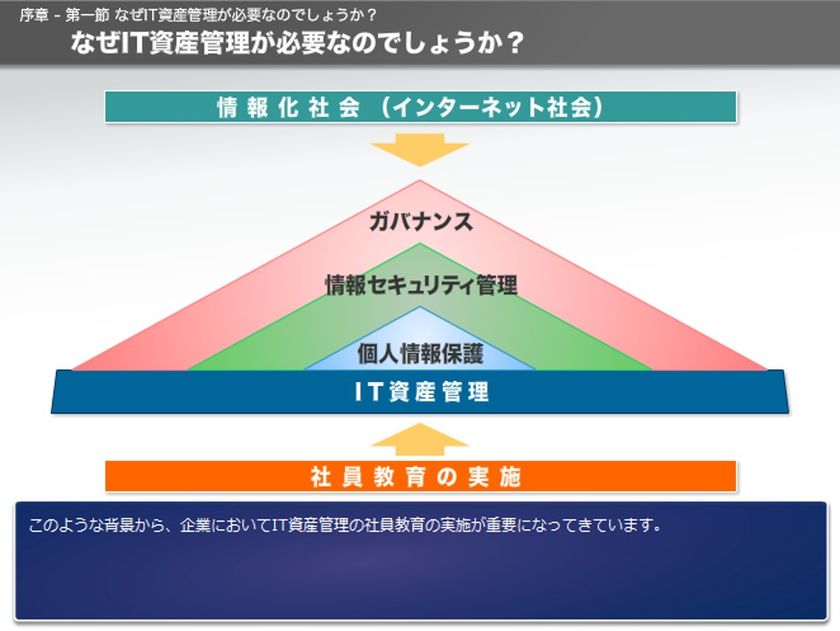 序章 - 第一節 なぜIT資産管理が必要なのでしょうか？

なぜIT資産管理が必要なのでしょうか？

情報化社会（インターネット社会）

ガバナンス

情報セキュリティ管理

個人情報保護

IT資産管理

社員教育の実施

このような背景から、企業においてIT資産管理の社員教育の実施が重要になってきています。